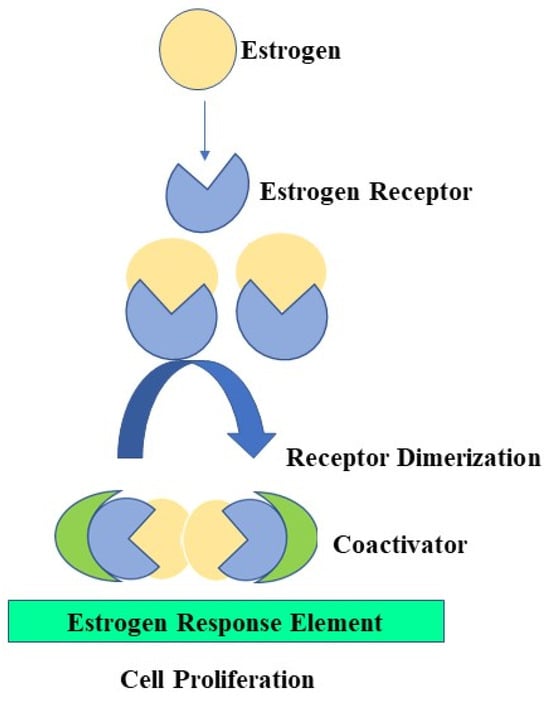 Estrogen

Estrogen Receptor

Receptor Dimerization

Coactivator

Estrogen Response Element

Cell Proliferation